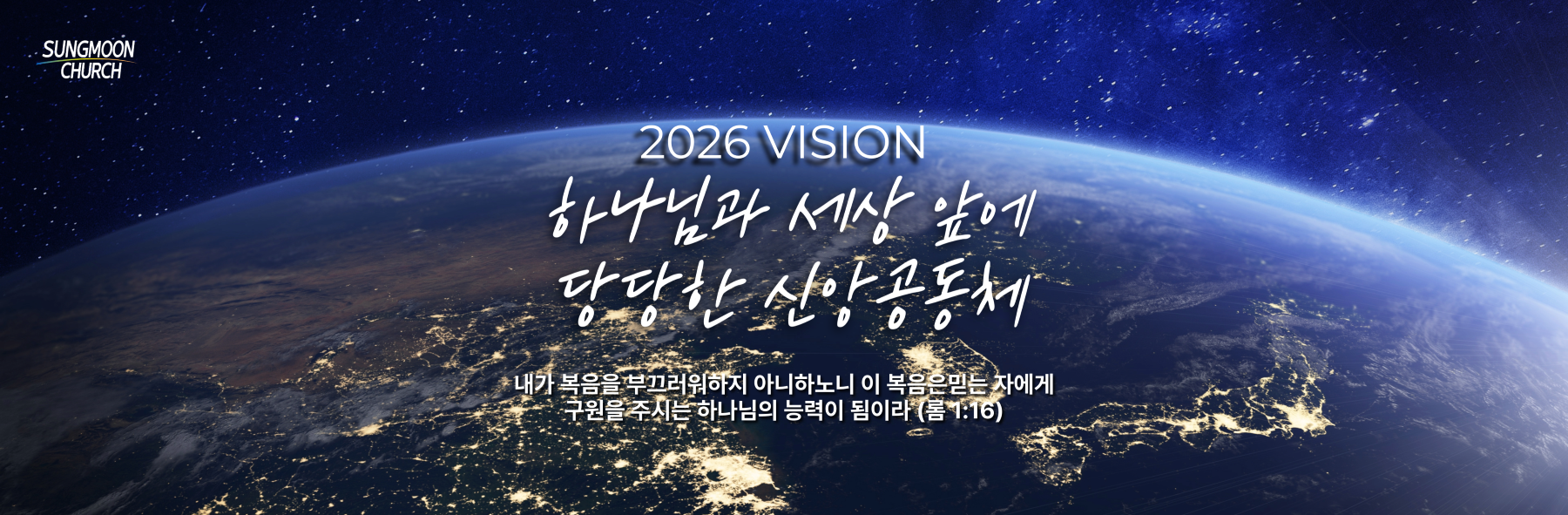 SUNGMOON CHURCH

2026 VISION

하나님과 세상 앞에
당당한 신앙공동체

내가 복음을 부끄러워하지 아니하노니 이 복음은믿는 자에게
구원을 주시는 하나님의 능력이 됨이라 (롬 1:16)